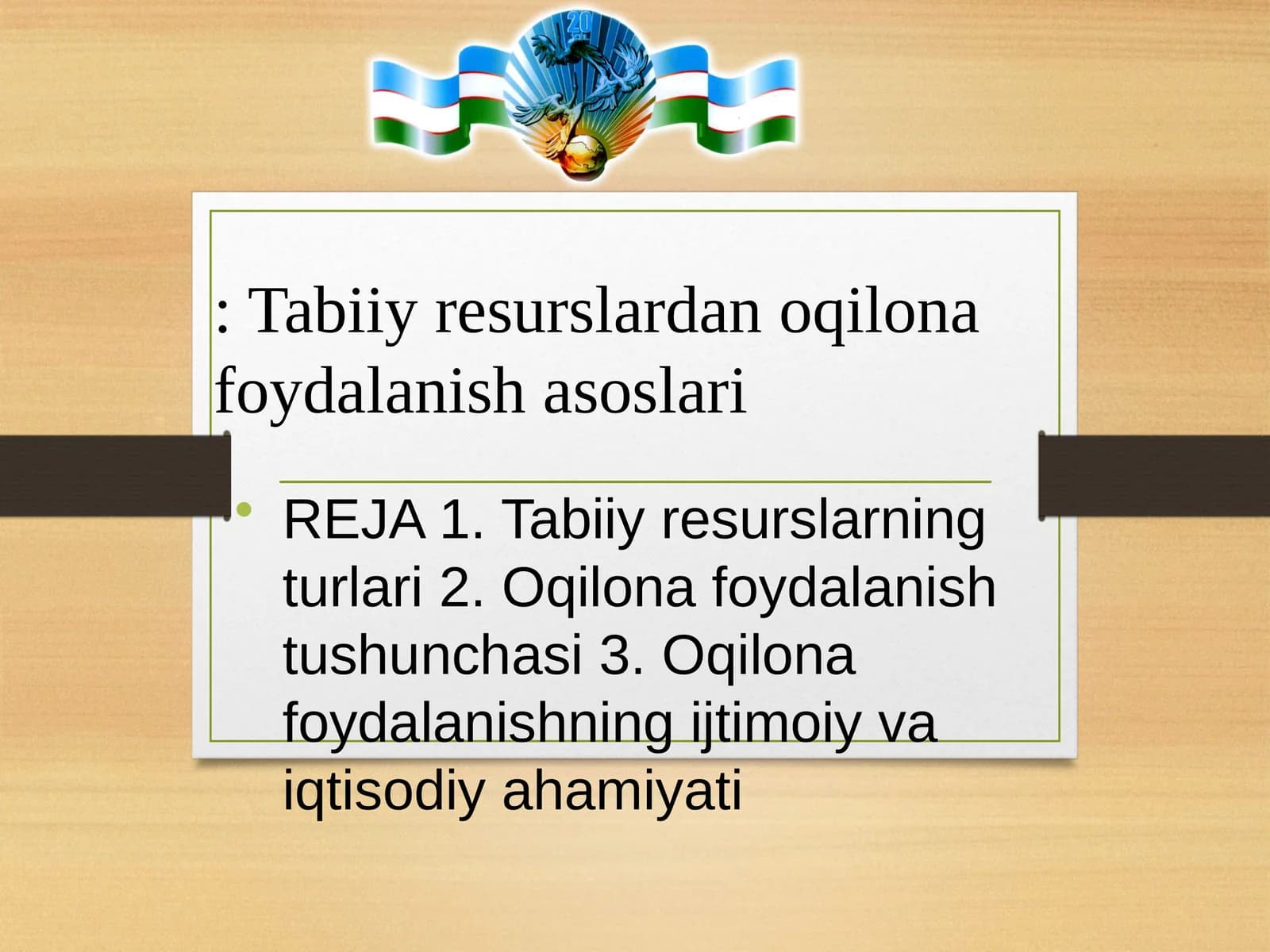 20

: Tabiiy resurslardan oqilona foydalanish asoslari

• REJA 1. Tabiiy resurslarning turlari 2. Oqilona foydalanish tushunchasi 3. Oqilona foydalanishning ijtimoiy va iqtisodiy ahamiyati